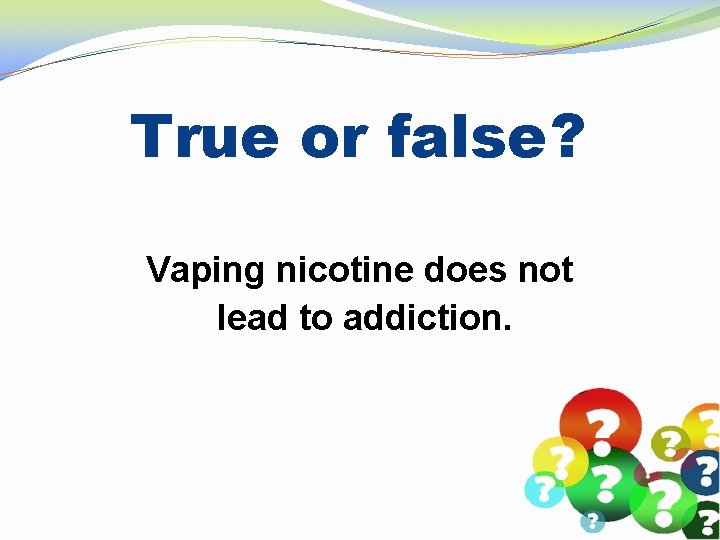 True or false?

Vaping nicotine does not lead to addiction.

? ? ? ? ? ? ? ? ?